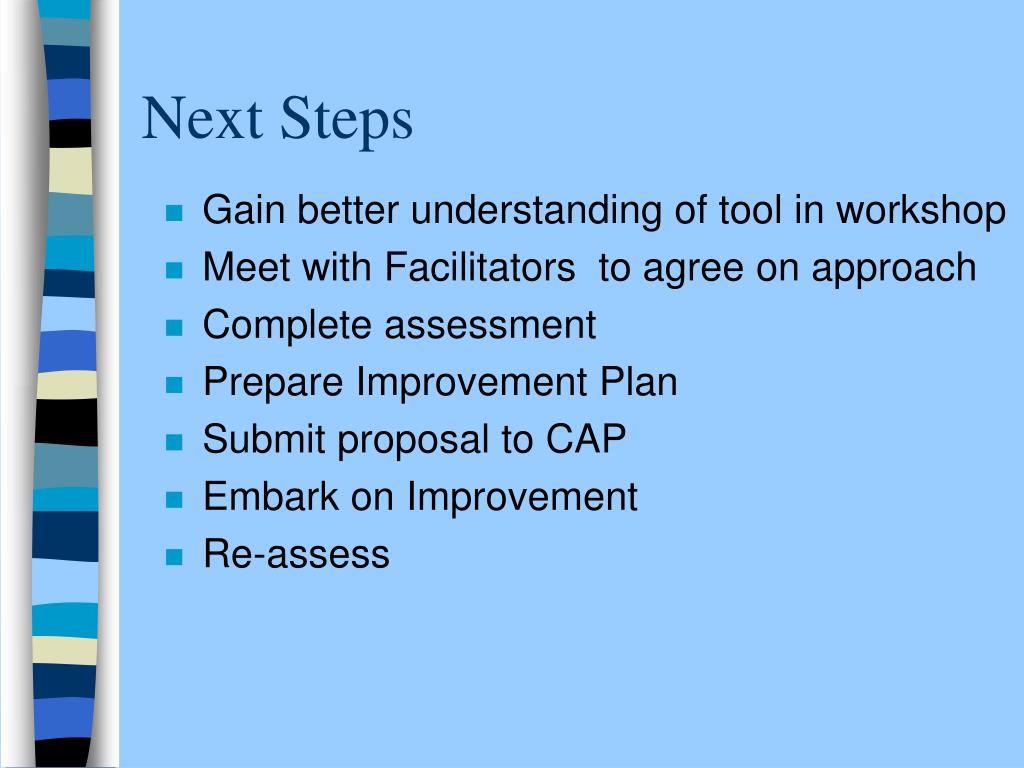 Next Steps

- Gain better understanding of tool in workshop
- Meet with Facilitators  to agree on approach
- Complete assessment
- Prepare Improvement Plan
- Submit proposal to CAP
- Embark on Improvement
- Re-assess